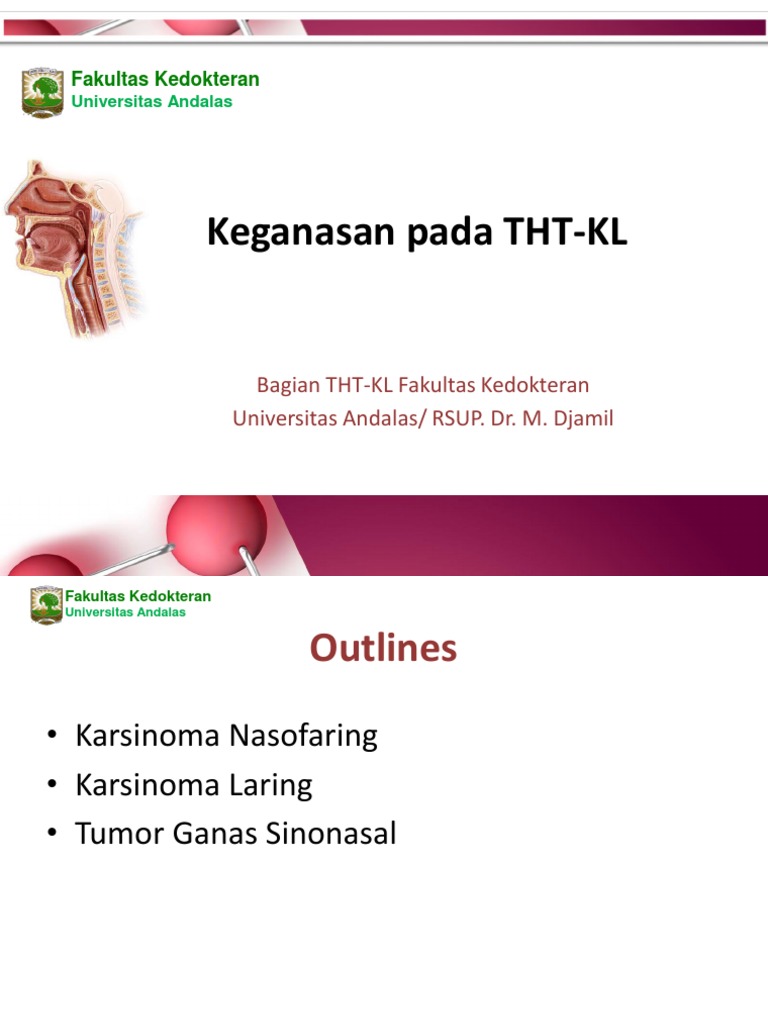 Fakultas Kedokteran
Universitas Andalas

Keganasan pada THT-KL

Bagian THT-KL Fakultas Kedokteran
Universitas Andalas/ RSUP. Dr. M. Djamil

Fakultas Kedokteran
Universitas Andalas

Outlines

• Karsinoma Nasofaring
• Karsinoma Laring
• Tumor Ganas Sinonasal